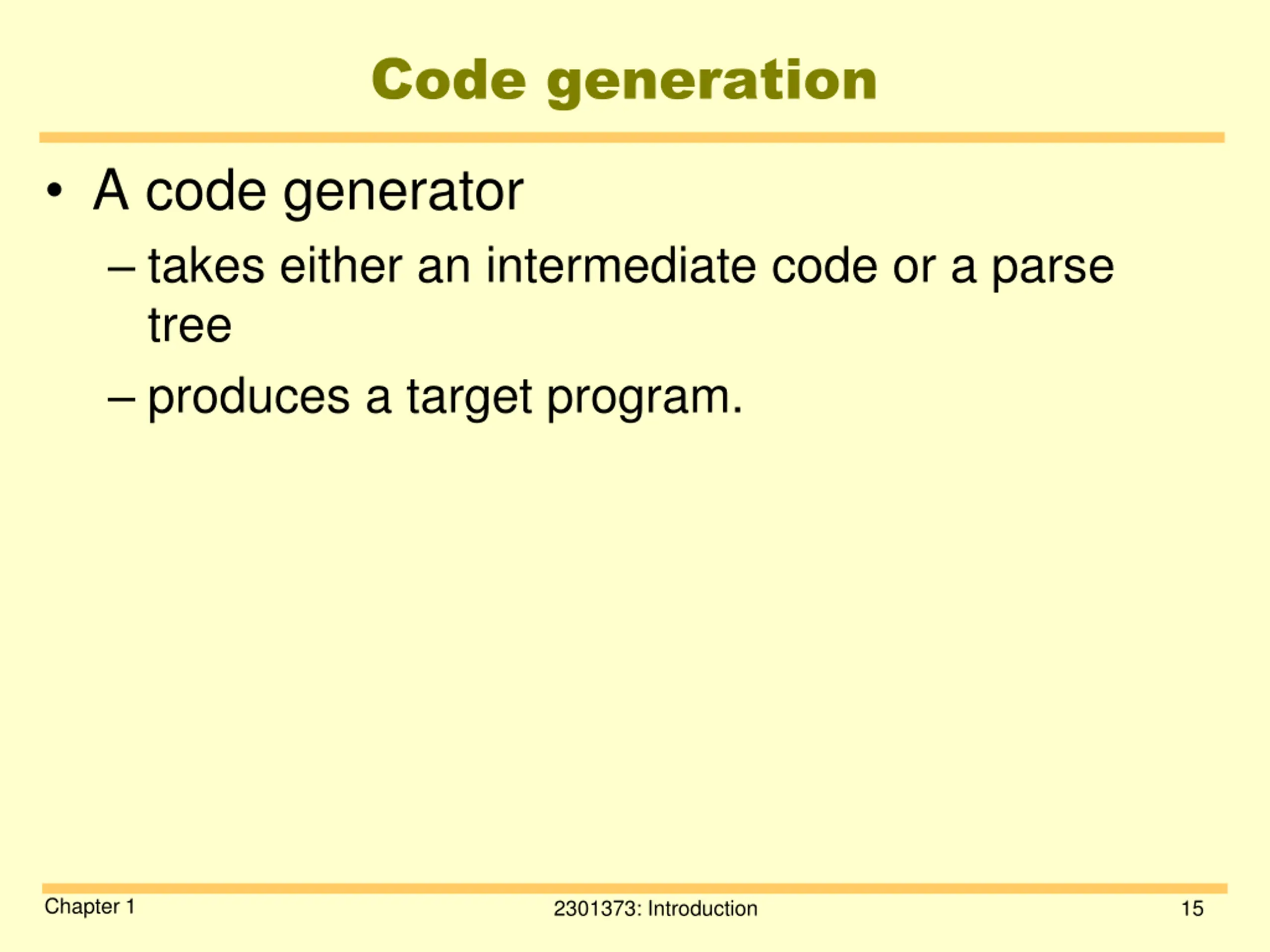 Code generation

• A code generator

– takes either an intermediate code or a parse tree

– produces a target program.

Chapter 1

2301373: Introduction

15